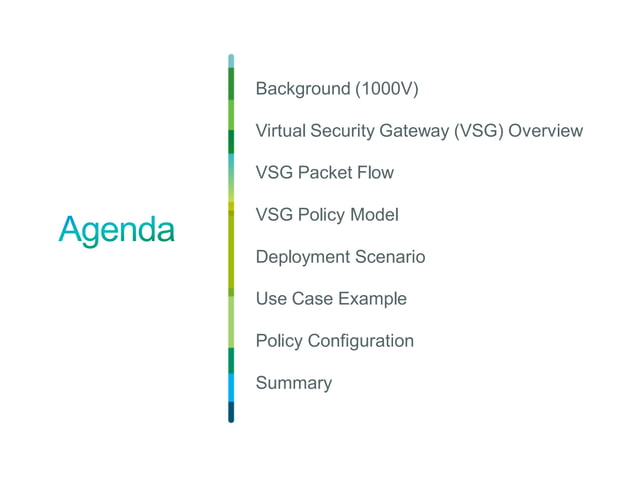 Agenda

Background (1000V)

Virtual Security Gateway (VSG) Overview

VSG Packet Flow

VSG Policy Model

Deployment Scenario

Use Case Example

Policy Configuration

Summary